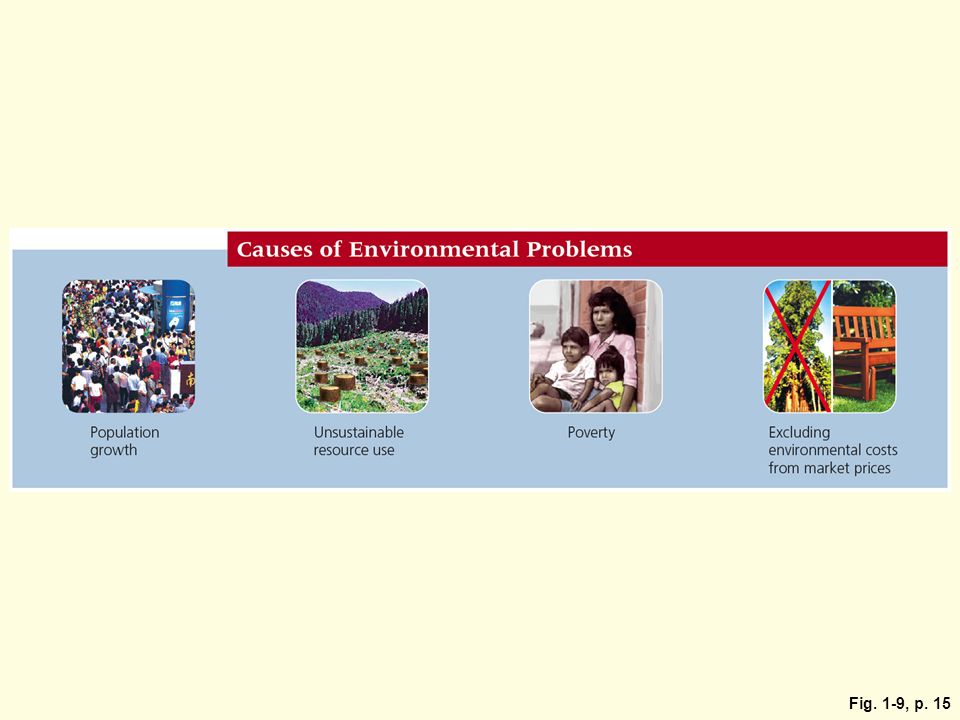 Causes of Environmental Problems

Population growth

Unsustainable resource use

Poverty

Excluding environmental costs from market prices

Fig. 1-9, p. 15